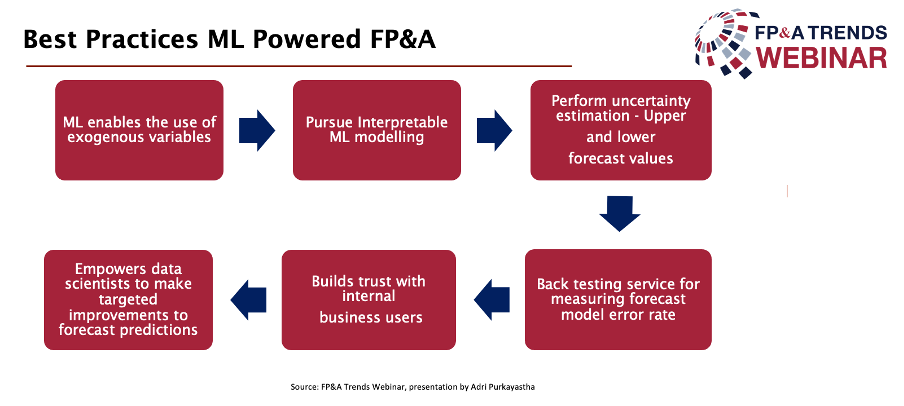 Best Practices ML Powered FP&A

FP&A TRENDS WEBINAR

ML enables the use of exogenous variables

Pursue Interpretable ML modelling

Perform uncertainty estimation - Upper and lower forecast values

Back testing service for measuring forecast model error rate

Builds trust with internal business users

Empowers data scientists to make targeted improvements to forecast predictions

Source: FP&A Trends Webinar, presentation by Adri Purkayastha